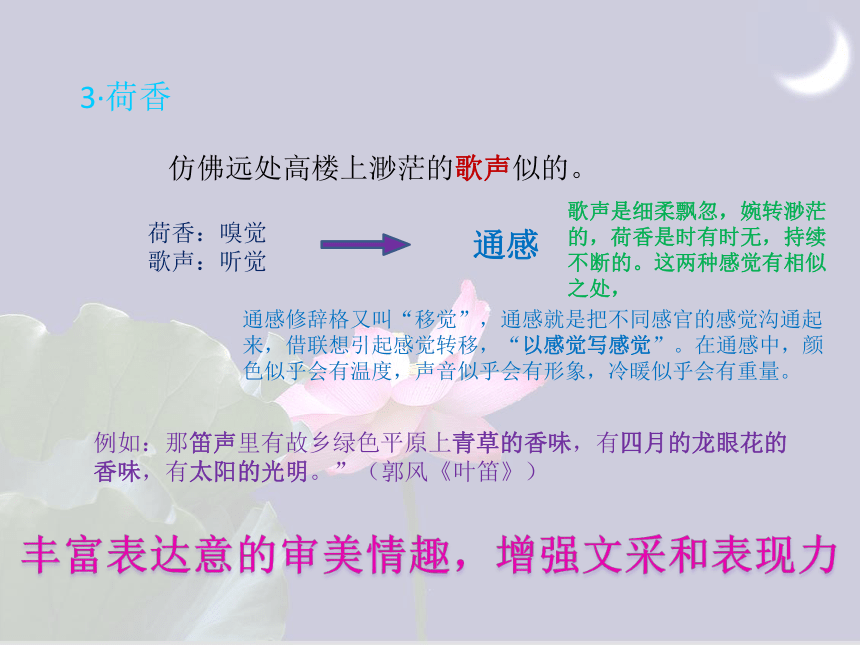 3·荷香

仿佛远处高楼上渺茫的歌声似的。

荷香：嗅觉
歌声：听觉

通感

歌声是细柔飘忽，婉转渺茫的，荷香是时有时无，持续不断的。这两种感觉有相似之处，

通感修辞格又叫“移觉”，通感就是把不同感官的感觉沟通起来，借联想引起感觉转移，“以感觉写感觉”。在通感中，颜色似乎会有温度，声音似乎会有形象，冷暖似乎会有重量。

例如：那笛声里有故乡绿色平原上青草的香味，有四月的龙眼花的香味，有太阳的光明。”（郭风《叶笛》）

丰富表达意的审美情趣，增强文采和表现力